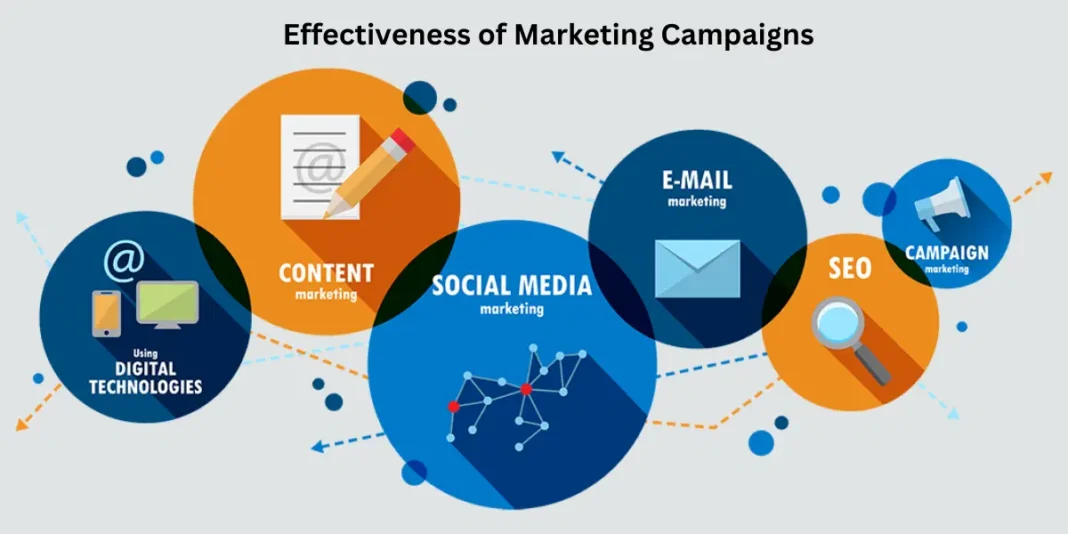 Effectiveness of Marketing Campaigns

@

Using
DIGITAL
TECHNOLOGIES

@

CONTENT
marketing

SOCIAL MEDIA
marketing

E-MAIL
marketing

SEO

CAMPAIGN
marketing